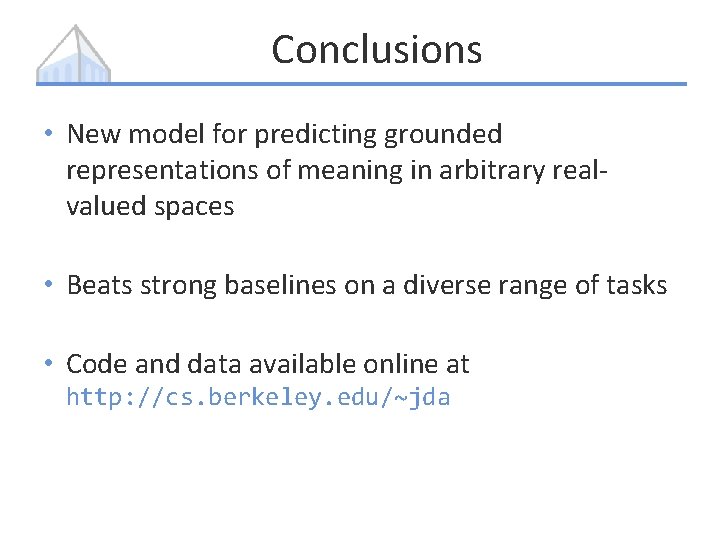 Conclusions

• New model for predicting grounded representations of meaning in arbitrary real-valued spaces

• Beats strong baselines on a diverse range of tasks

• Code and data available online at http://cs.berkeley.edu/~jda